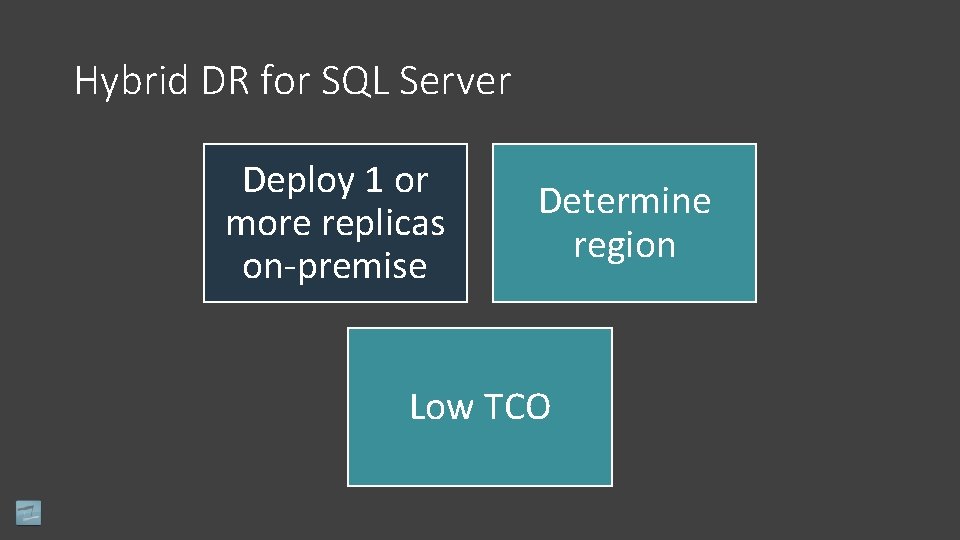 Hybrid DR for SQL Server

Deploy 1 or more replicas on-premise

Determine region

Low TCO